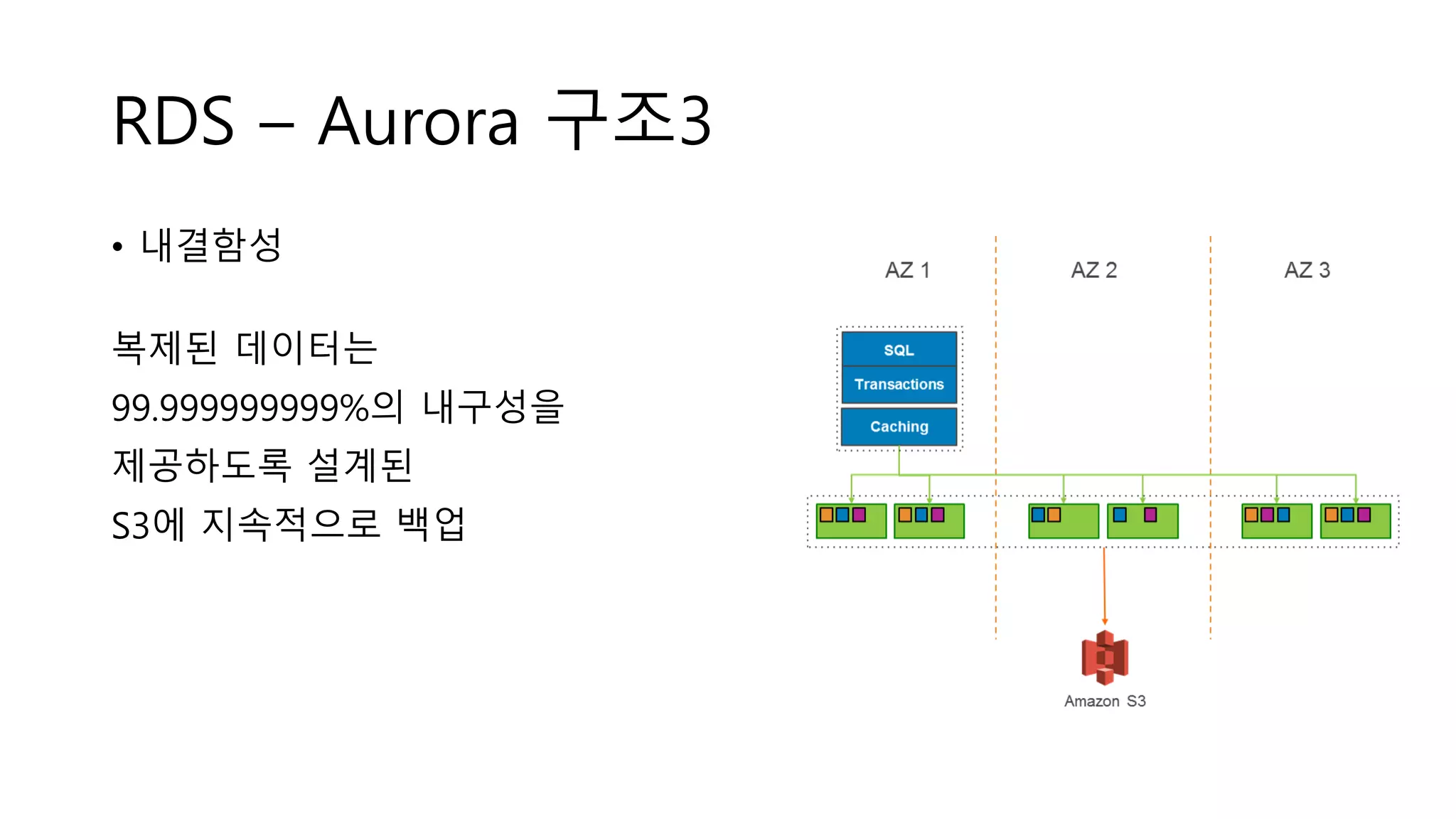 RDS – Aurora 구조3

• 내결함성

복제된 데이터는
99.999999999%의 내구성을
제공하도록 설계된
S3에 지속적으로 백업

AZ 1
AZ 2
AZ 3

SQL
Transactions
Caching

Amazon S3